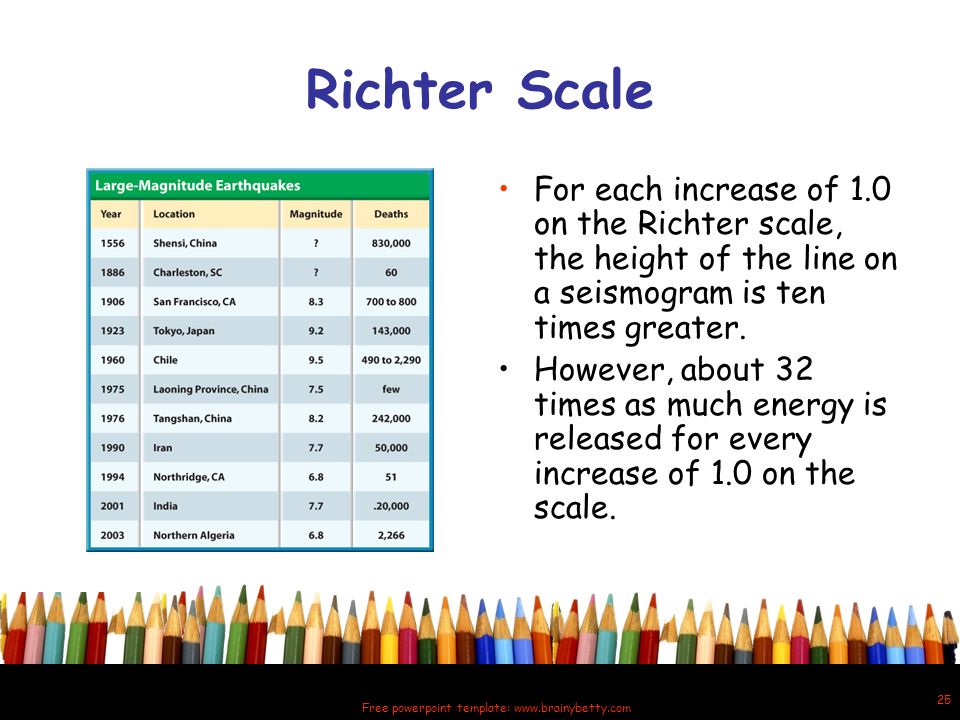 Richter Scale

Large-Magnitude Earthquakes

| Year | Location | Magnitude | Deaths |
|---|---|---|---|
| 1556 | Shensi, China | ? | 830,000 |
| 1886 | Charleston, SC | ? | 60 |
| 1906 | San Francisco, CA | 8.3 | 700 to 800 |
| 1923 | Tokyo, Japan | 9.2 | 143,000 |
| 1960 | Chile | 9.5 | 490 to 2,290 |
| 1975 | Laoning Province, China | 7.5 | few |
| 1976 | Tangshan, China | 8.2 | 242,000 |
| 1990 | Iran | 7.7 | 50,000 |
| 1994 | Northridge, CA | 6.8 | 51 |
| 2001 | India | 7.7 | .20,000 |
| 2003 | Northern Algeria | 6.8 | 2,266 |

• For each increase of 1.0 on the Richter scale, the height of the line on a seismogram is ten times greater.

• However, about 32 times as much energy is released for every increase of 1.0 on the scale.

Free powerpoint template: www.brainybetty.com

25